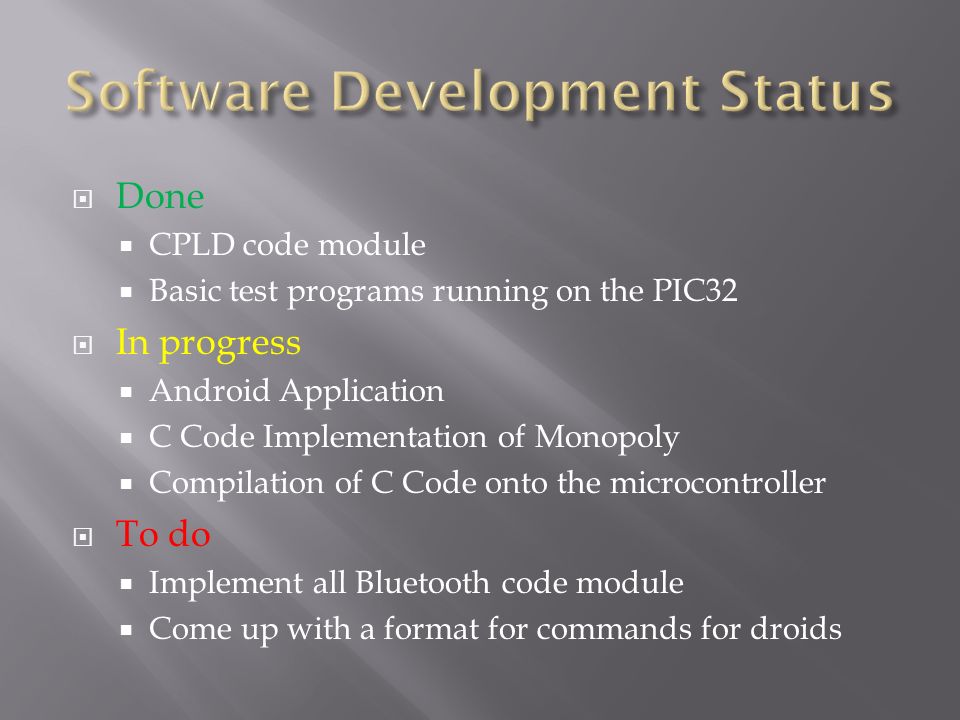 Software Development Status

Done
- CPLD code module
- Basic test programs running on the PIC32

In progress
- Android Application
- C Code Implementation of Monopoly
- Compilation of C Code onto the microcontroller

To do
- Implement all Bluetooth code module
- Come up with a format for commands for droids